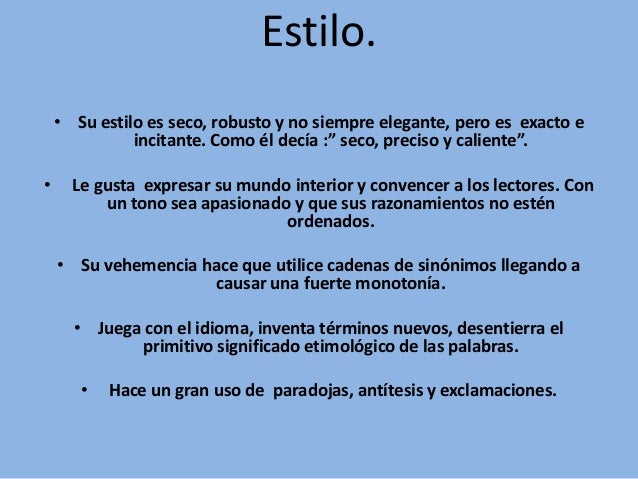 Estilo.

• Su estilo es seco, robusto y no siempre elegante, pero es exacto e incitante. Como él decía :” seco, preciso y caliente”.

• Le gusta expresar su mundo interior y convencer a los lectores. Con un tono sea apasionado y que sus razonamientos no estén ordenados.

• Su vehemencia hace que utilice cadenas de sinónimos llegando a causar una fuerte monotonía.

• Juega con el idioma, inventa términos nuevos, desentierra el primitivo significado etimológico de las palabras.

• Hace un gran uso de paradojas, antítesis y exclamaciones.